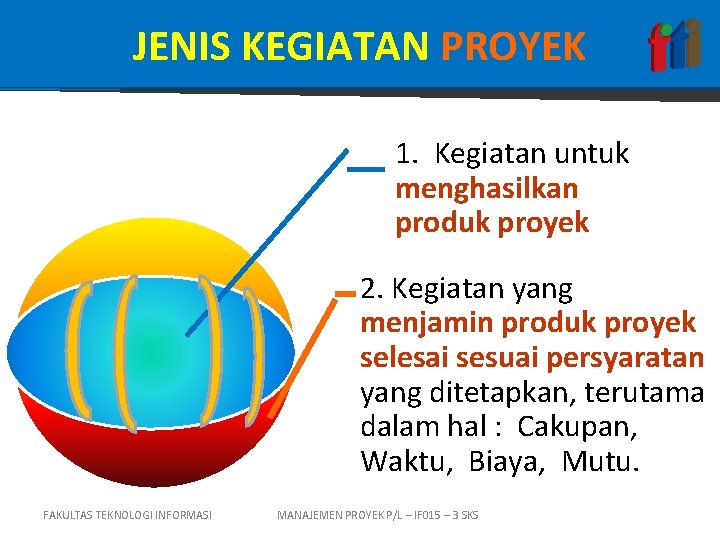 JENIS KEGIATAN PROYEK

fti

1. Kegiatan untuk menghasilkan produk proyek

2. Kegiatan yang menjamin produk proyek selesai sesuai persyaratan yang ditetapkan, terutama dalam hal : Cakupan, Waktu, Biaya, Mutu.

FAKULTAS TEKNOLOGI INFORMASI

MANAJEMEN PROYEK P/L – IF015 – 3 SKS